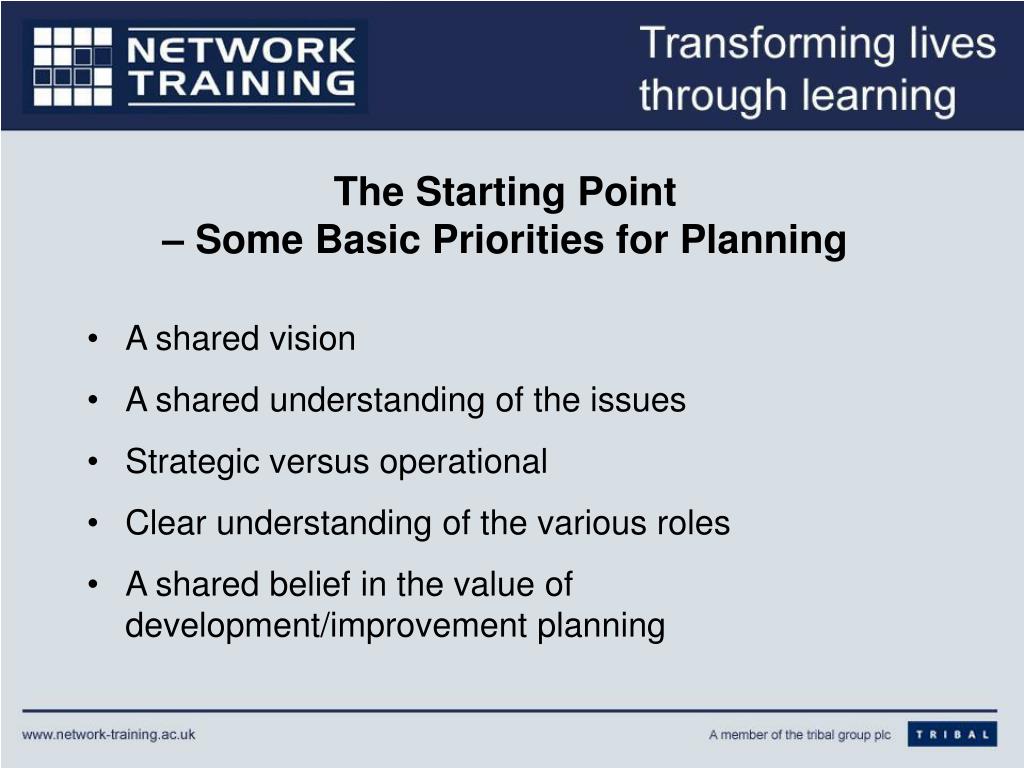 NETWORK TRAINING

Transforming lives through learning

The Starting Point
– Some Basic Priorities for Planning

• A shared vision
• A shared understanding of the issues
• Strategic versus operational
• Clear understanding of the various roles
• A shared belief in the value of development/improvement planning

www.network-training.ac.uk

A member of the tribal group plc

TRIBAL